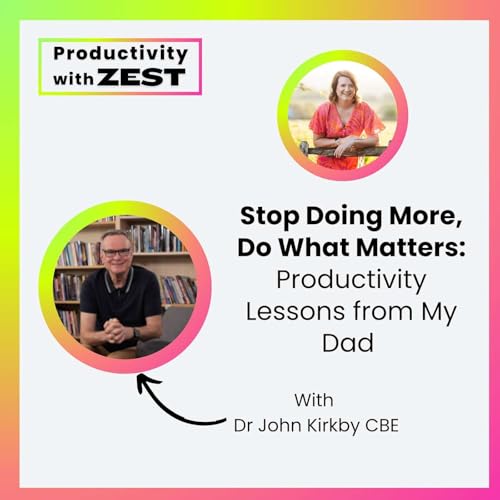 Productivity with ZEST

Stop Doing More, Do What Matters: Productivity Lessons from My Dad

With
Dr John Kirkby CBE